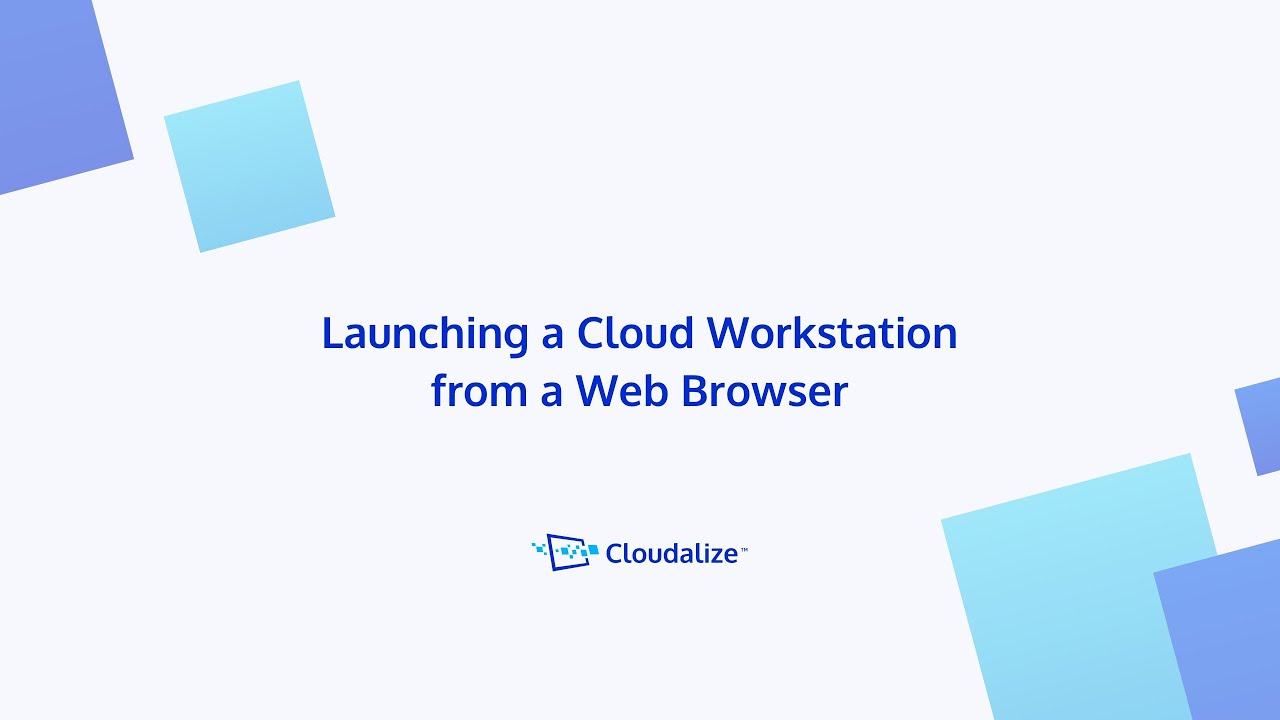 Launching a Cloud Workstation from a Web Browser

Cloudalize™